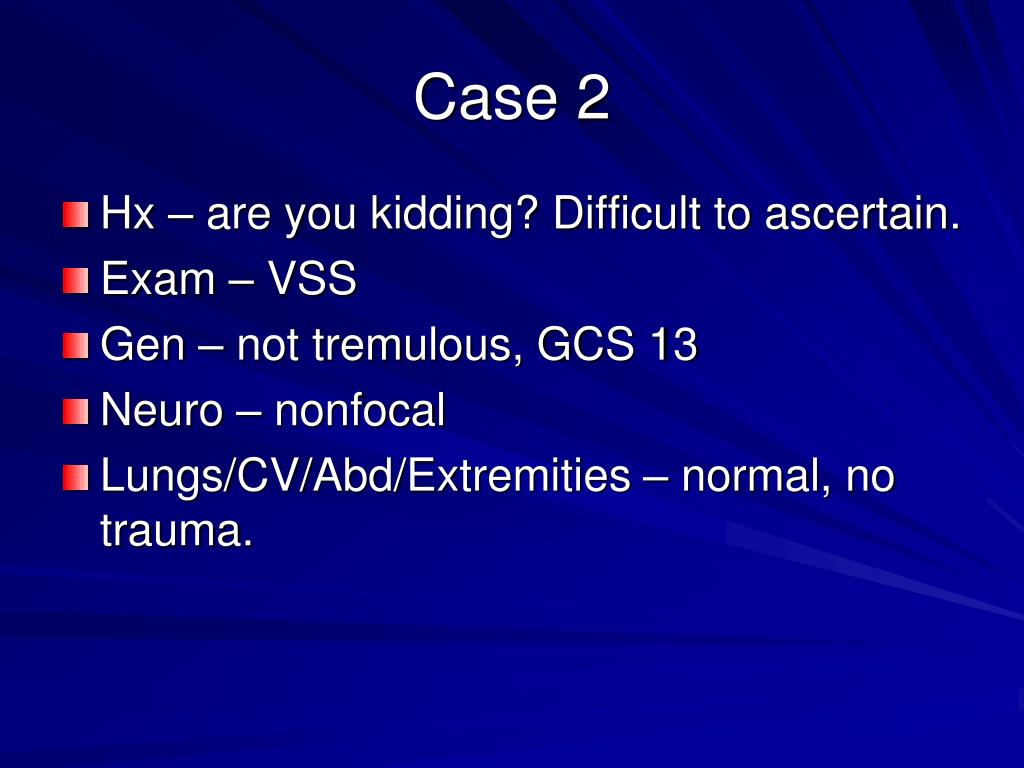 Case 2

Hx – are you kidding? Difficult to ascertain.
Exam – VSS
Gen – not tremulous, GCS 13
Neuro – nonfocal
Lungs/CV/Abd/Extremities – normal, no trauma.